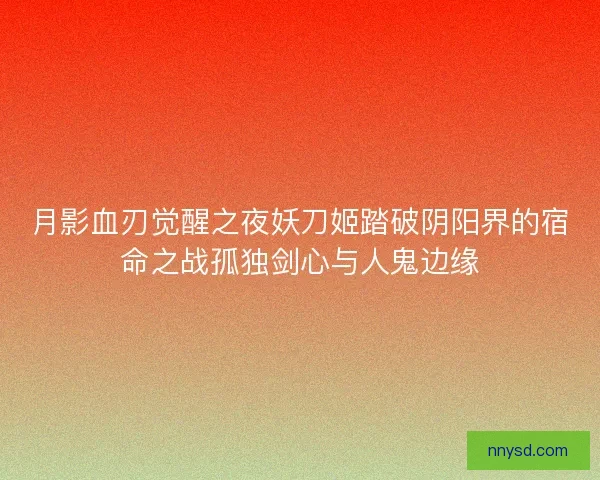 月影血刃觉醒之夜妖刀姬踏破阴阳界的宿命之战孤独剑心与人鬼边缘

nnysd.com